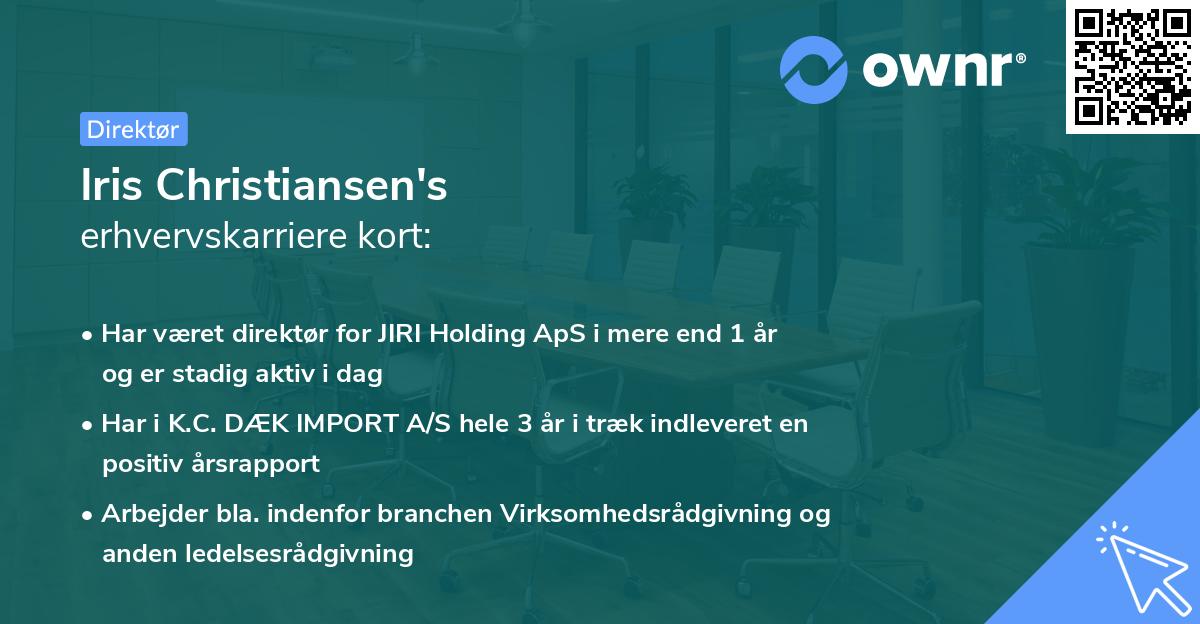 ownr®

Direktør

Iris Christiansen's
erhvervskarriere kort:

• Har været direktør for JIRI Holding ApS i mere end 1 år og er stadig aktiv i dag

• Har i K.C. DÆK IMPORT A/S hele 3 år i træk indleveret en positiv årsrapport

• Arbejder bla. indenfor branchen Virksomhedsrådgivning og anden ledelsesrådgivning